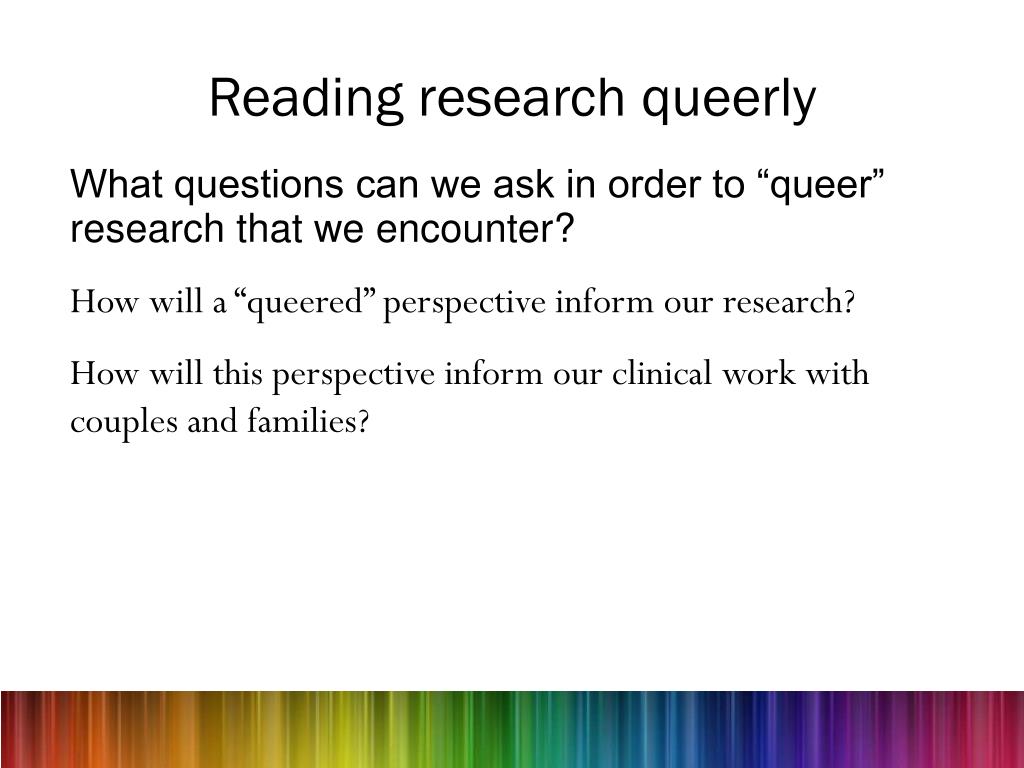 Reading research queerly

What questions can we ask in order to “queer” research that we encounter?

How will a “queered” perspective inform our research?

How will this perspective inform our clinical work with couples and families?